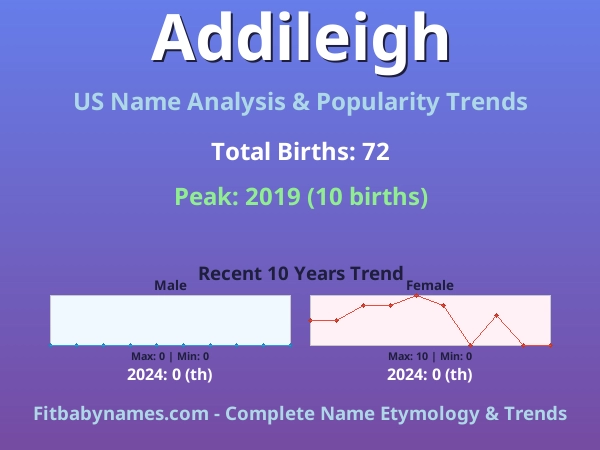 Addileigh

US Name Analysis & Popularity Trends

Total Births: 72

Peak: 2019 (10 births)

Recent 10 Years Trend

Male

Max: 0 | Min: 0

2024: 0 (th)

Female

Max: 10 | Min: 0

2024: 0 (th)

Fitbabynames.com - Complete Name Etymology & Trends